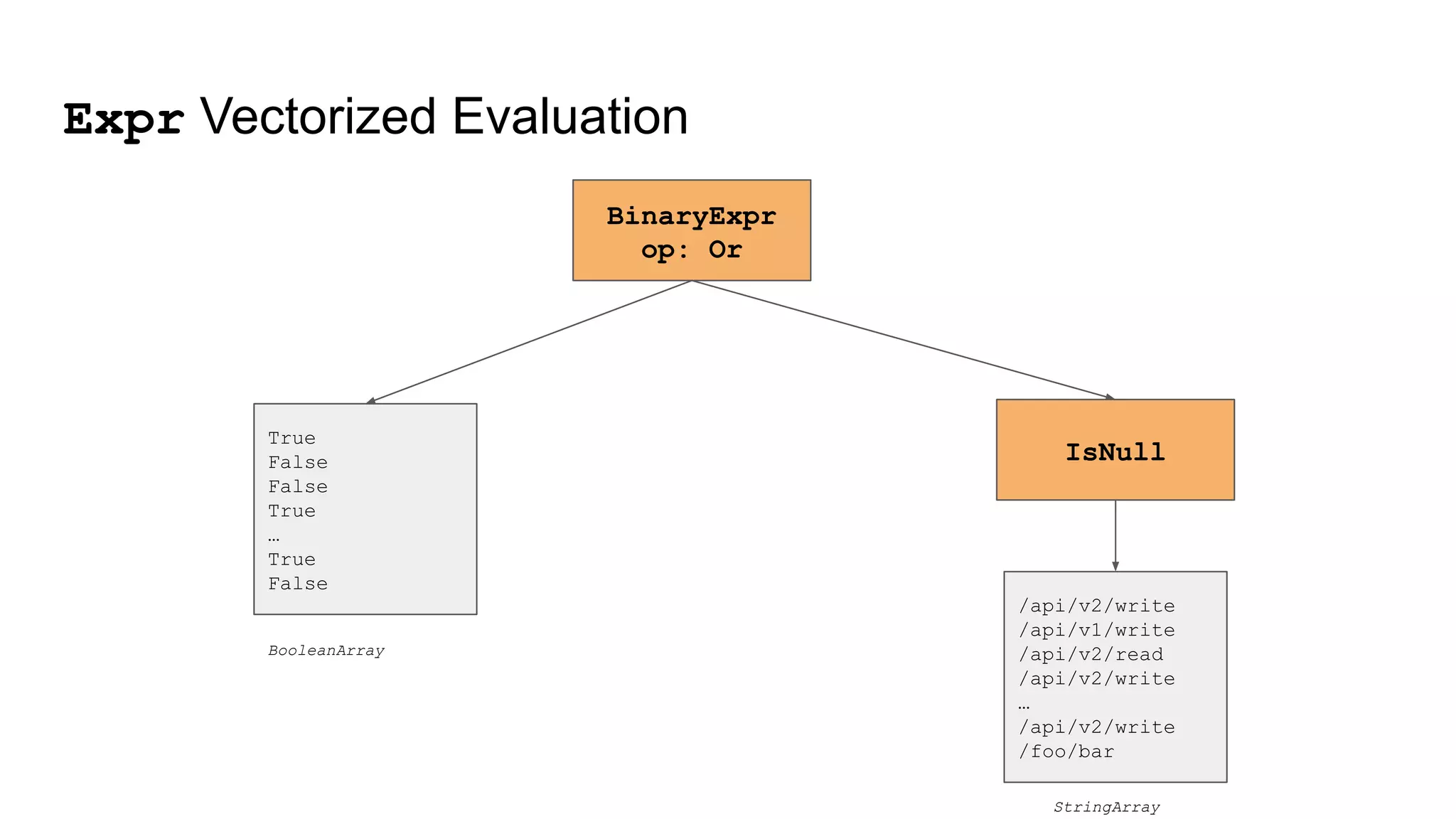 Expr Vectorized Evaluation

BinaryExpr
op: Or

True
False
False
True
…
True
False

BooleanArray

IsNull

/api/v2/write
/api/v1/write
/api/v2/read
/api/v2/write
…
/api/v2/write
/foo/bar

StringArray